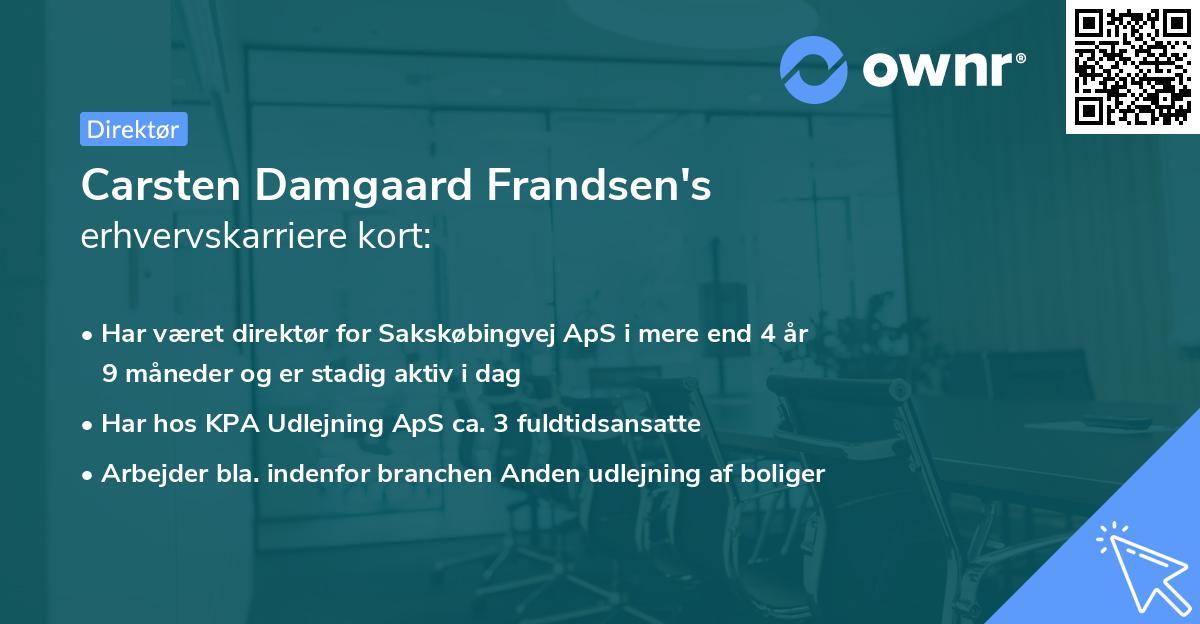 ownr®

Direktør

Carsten Damgaard Frandsen's erhvervskarriere kort:

• Har været direktør for Sakskøbingvej ApS i mere end 4 år 9 måneder og er stadig aktiv i dag

• Har hos KPA Udlejning ApS ca. 3 fuldtidsansatte

• Arbejder bla. indenfor branchen Anden udlejning af boliger